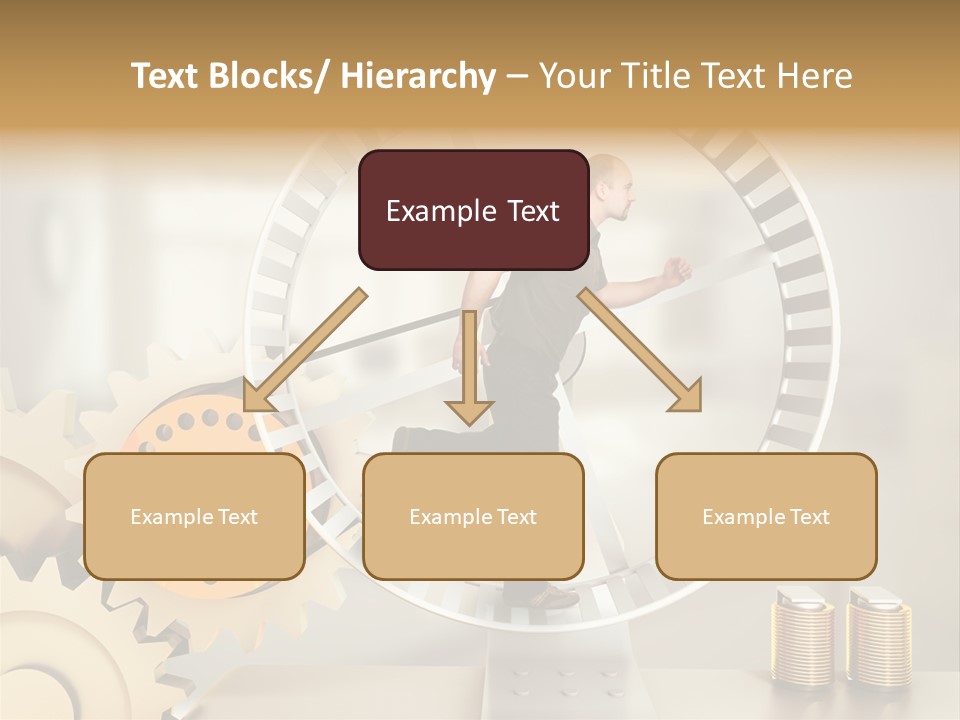 Text Blocks/ Hierarchy – Your Title Text Here

Example Text

Example Text

Example Text

Example Text